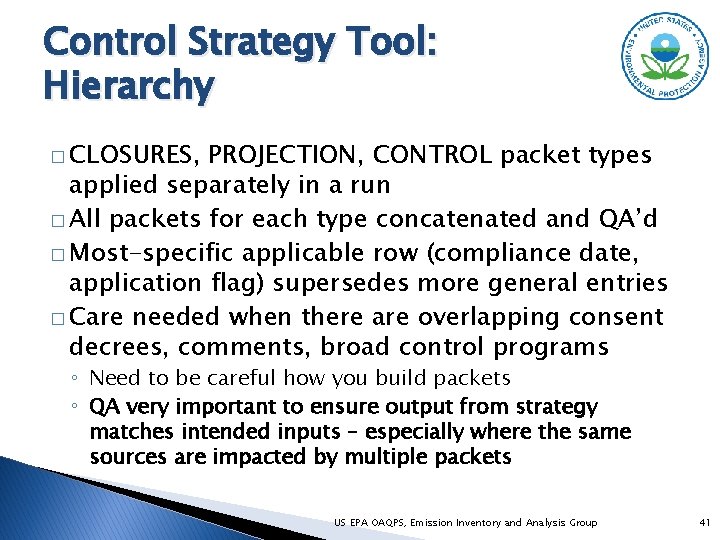 Control Strategy Tool: Hierarchy

UNITED STATES ENVIRONMENTAL PROTECTION AGENCY

□ CLOSURES, PROJECTION, CONTROL packet types applied separately in a run
□ All packets for each type concatenated and QA'd
□ Most-specific applicable row (compliance date, application flag) supersedes more general entries
□ Care needed when there are overlapping consent decrees, comments, broad control programs
◦ Need to be careful how you build packets
◦ QA very important to ensure output from strategy matches intended inputs – especially where the same sources are impacted by multiple packets

US EPA OAQPS, Emission Inventory and Analysis Group

41